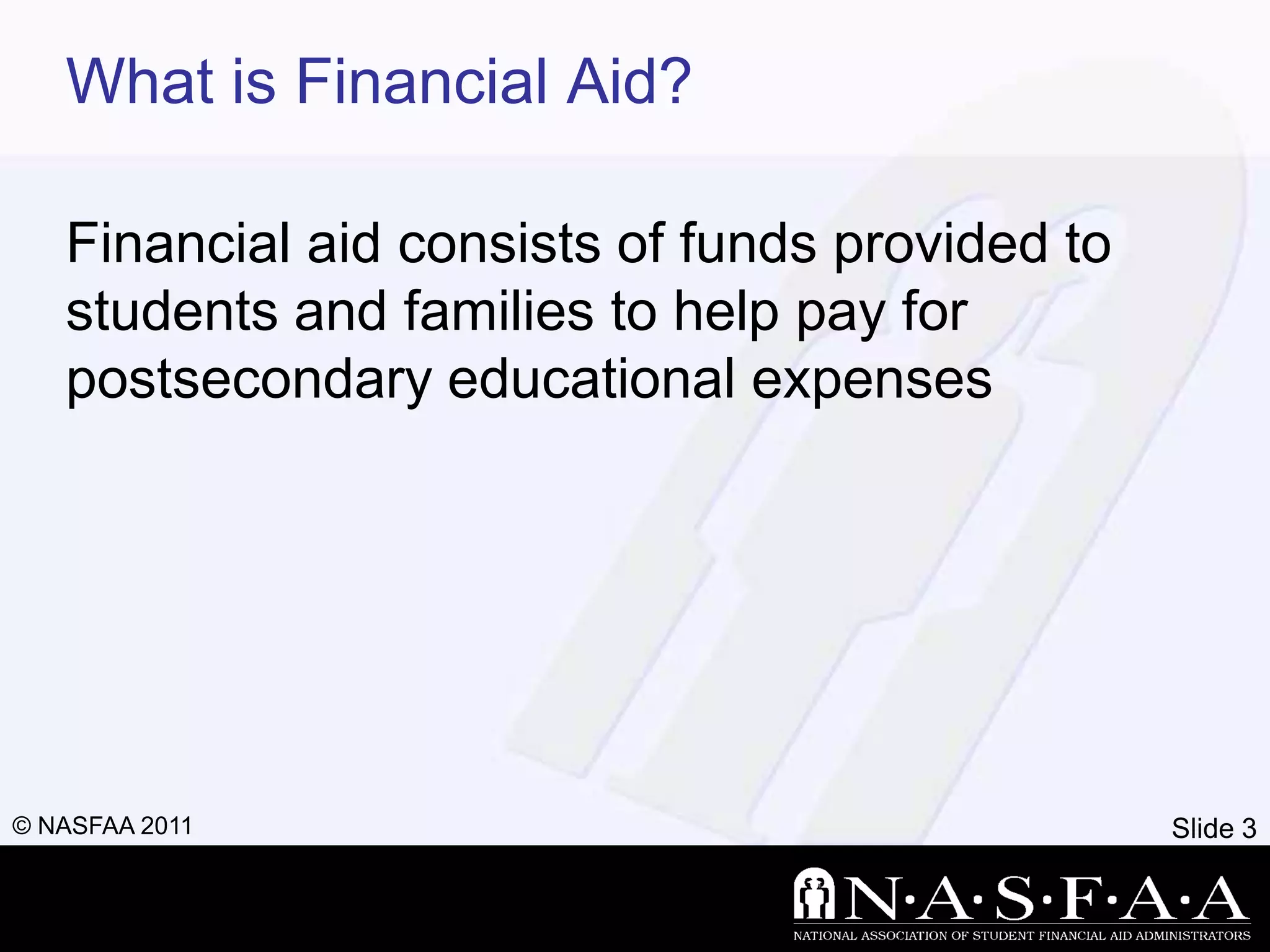 What is Financial Aid?

Financial aid consists of funds provided to students and families to help pay for postsecondary educational expenses

© NASFAA 2011

Slide 3

N·A·S·F·A·A
NATIONAL ASSOCIATION OF STUDENT FINANCIAL AID ADMINISTRATORS